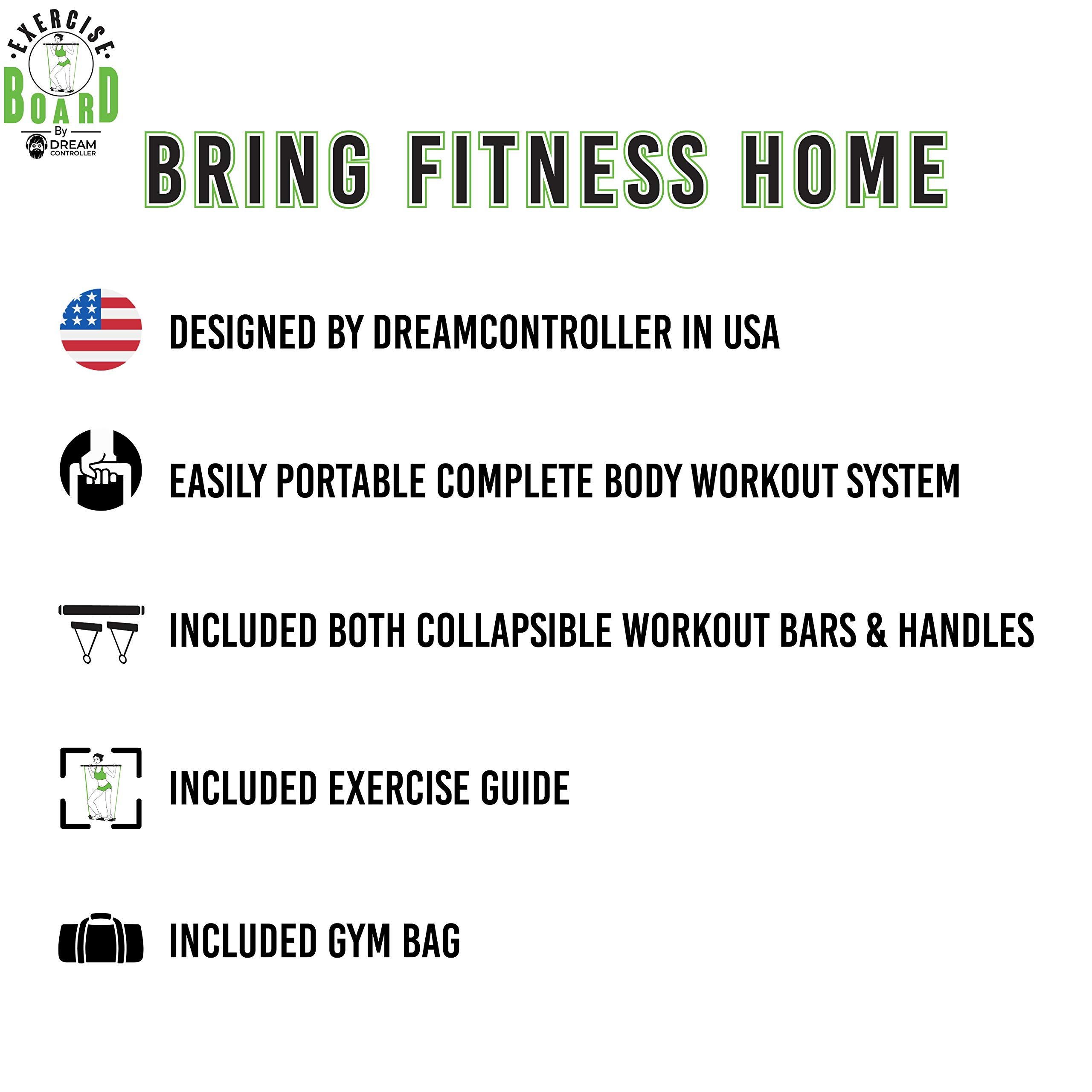 ·EXERCISE·
BOARD
By
DREAM CONTROLLER

BRING FITNESS HOME

DESIGNED BY DREAMCONTROLLER IN USA

EASILY PORTABLE COMPLETE BODY WORKOUT SYSTEM

INCLUDED BOTH COLLAPSIBLE WORKOUT BARS & HANDLES

INCLUDED EXERCISE GUIDE

INCLUDED GYM BAG